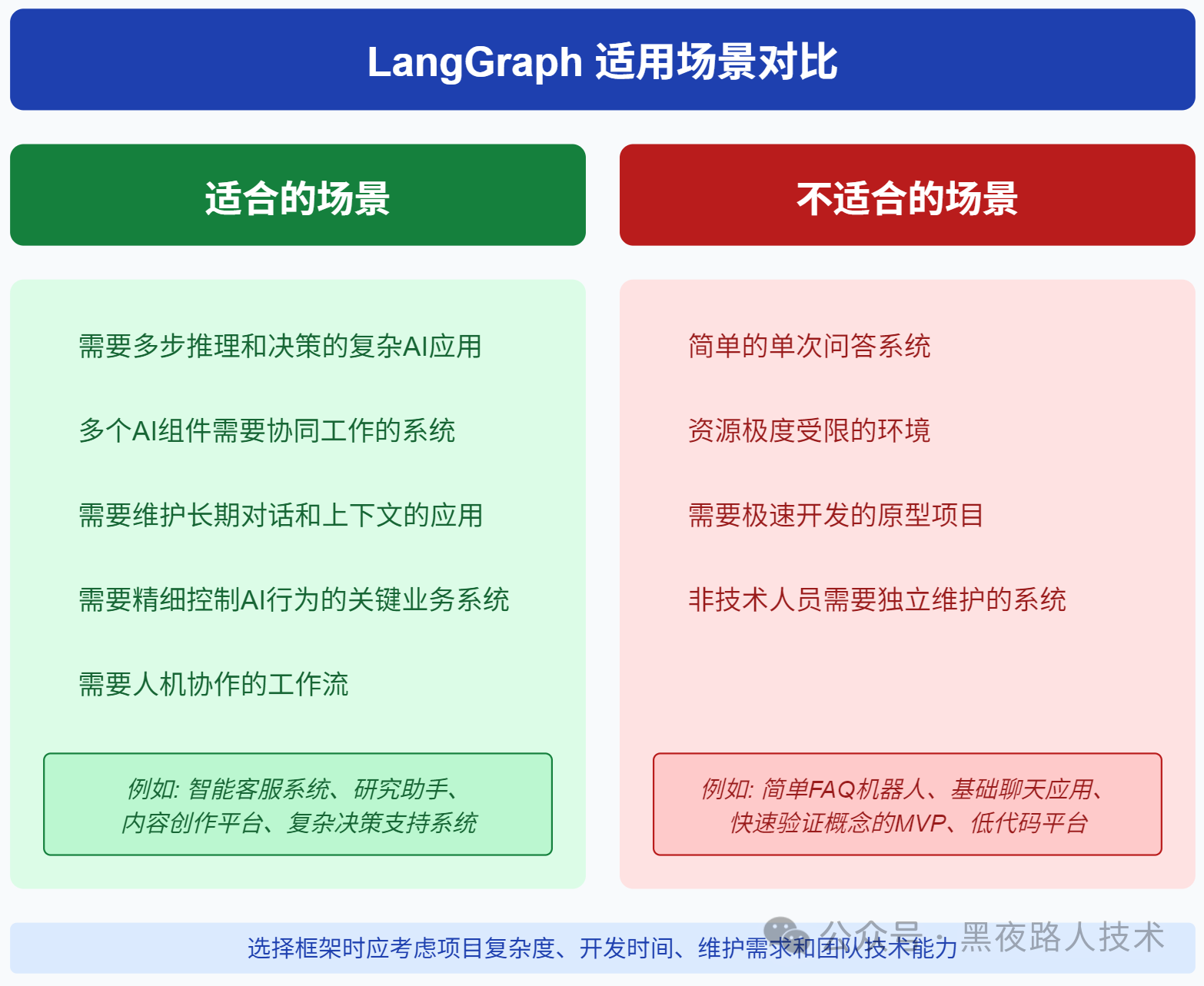 LangGraph 适用场景对比

适合的场景

需要多步推理和决策的复杂AI应用

多个AI组件需要协同工作的系统

需要维护长期对话和上下文的应用

需要精细控制AI行为的关键业务系统

需要人机协作的工作流

例如: 智能客服系统、研究助手、内容创作平台、复杂决策支持系统

不适合的场景

简单的单次问答系统

资源极度受限的环境

需要极速开发的原型项目

非技术人员需要独立维护的系统

例如: 简单FAQ机器人、基础聊天应用、快速验证概念的MVP、低代码平台

选择框架时应考虑项目复杂度、开发时间、维护需求和团队技术能力

公众号 · 黑夜路人技术